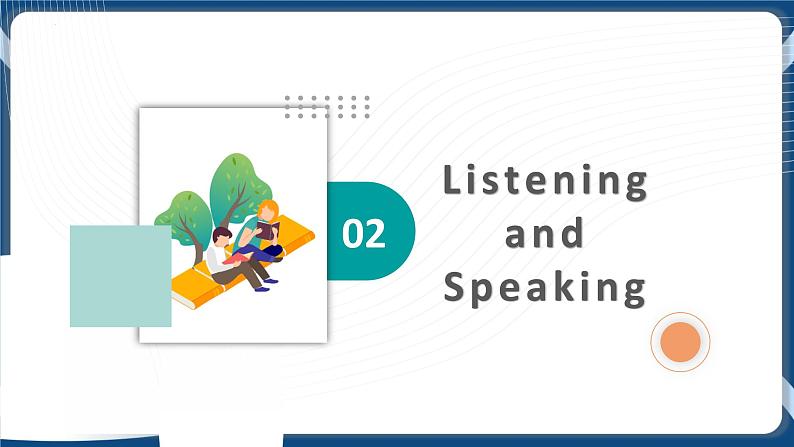 02

Listening and Speaking